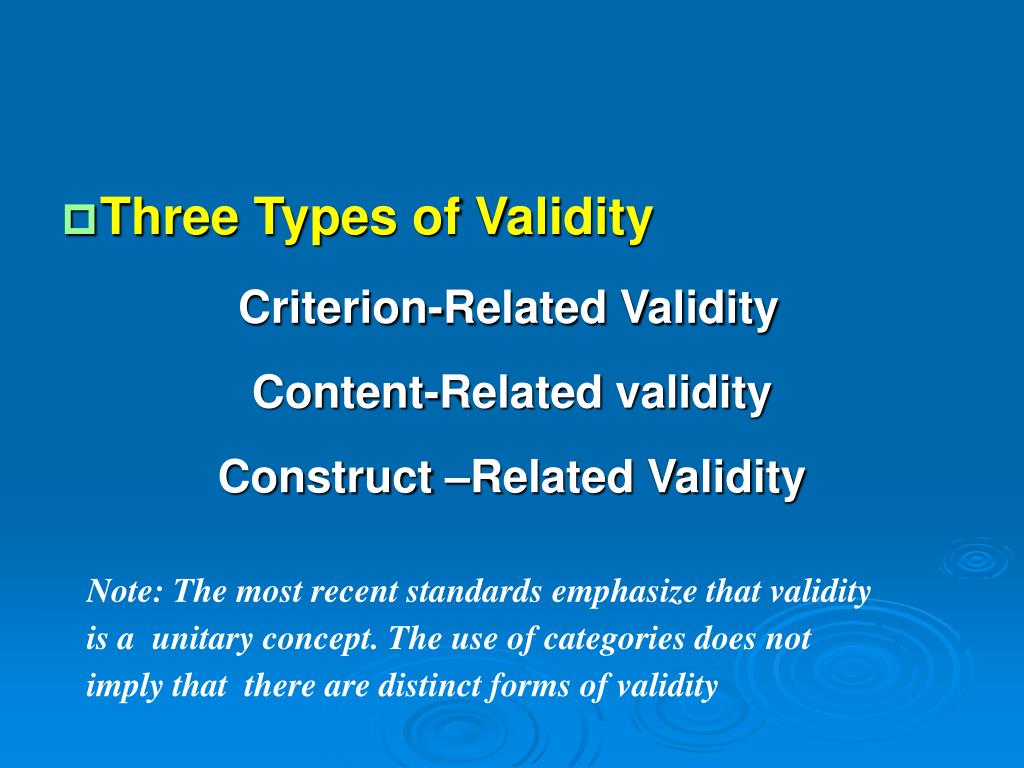 Three Types of Validity

Criterion-Related Validity

Content-Related validity

Construct –Related Validity

Note: The most recent standards emphasize that validity is a unitary concept. The use of categories does not imply that there are distinct forms of validity